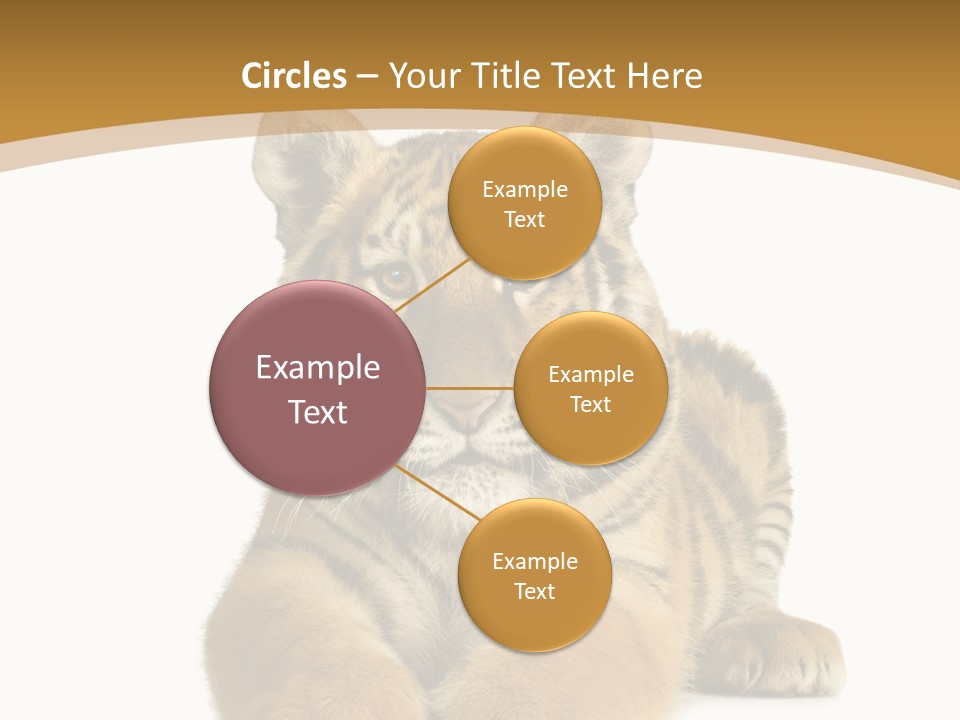 Circles – Your Title Text Here

Example Text

Example Text

Example Text

Example Text